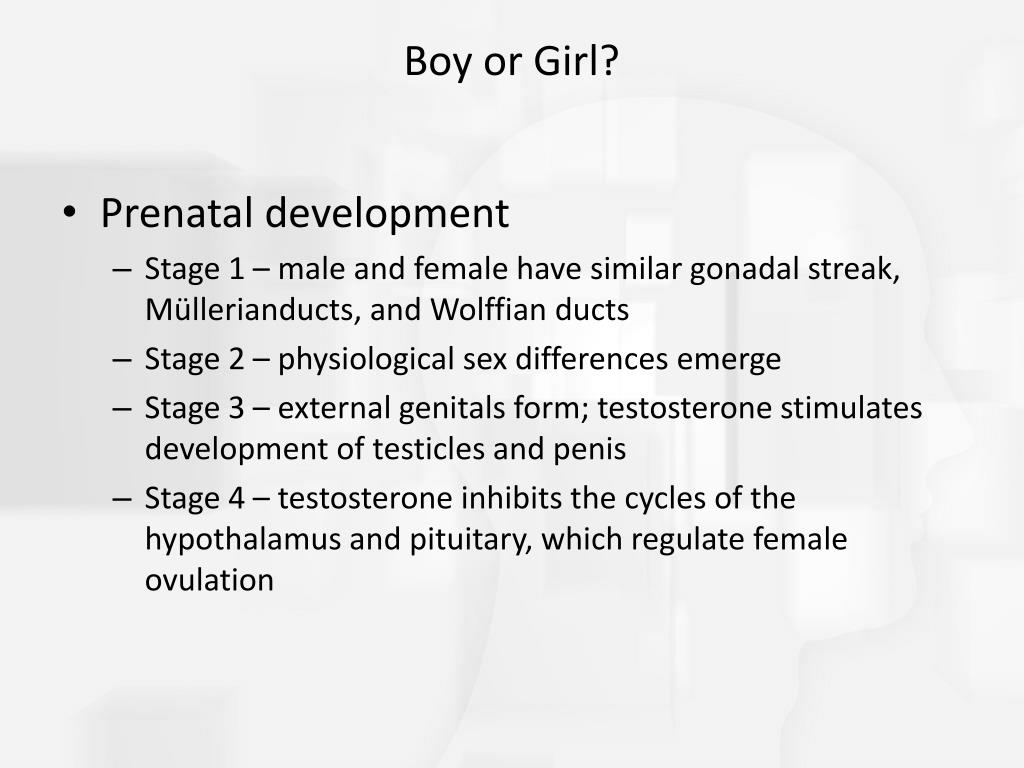 Boy or Girl?

• Prenatal development
– Stage 1 – male and female have similar gonadal streak, Müllerianducts, and Wolffian ducts
– Stage 2 – physiological sex differences emerge
– Stage 3 – external genitals form; testosterone stimulates development of testicles and penis
– Stage 4 – testosterone inhibits the cycles of the hypothalamus and pituitary, which regulate female ovulation